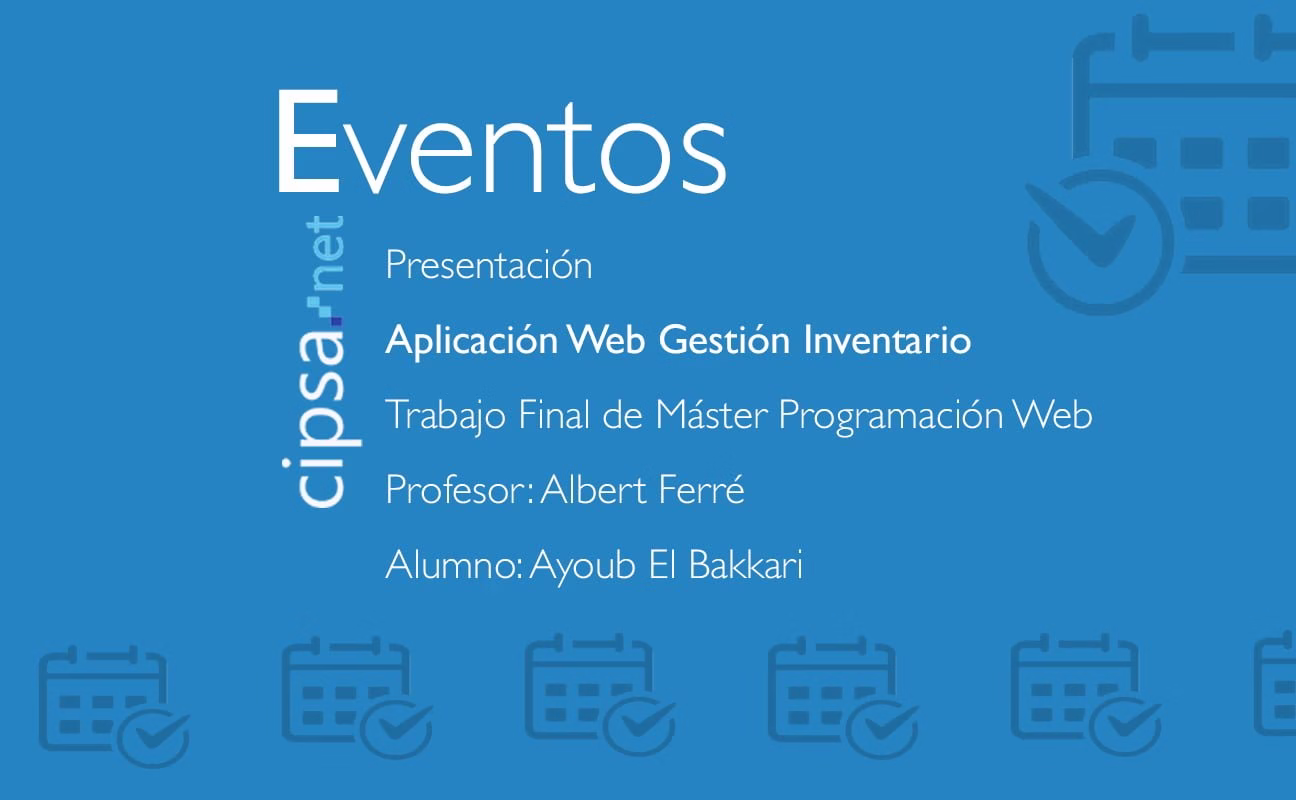 Eventos

cipsa.net

Presentación

Aplicación Web Gestión Inventario

Trabajo Final de Máster Programación Web

Profesor: Albert Ferré

Alumno: Ayoub El Bakkari